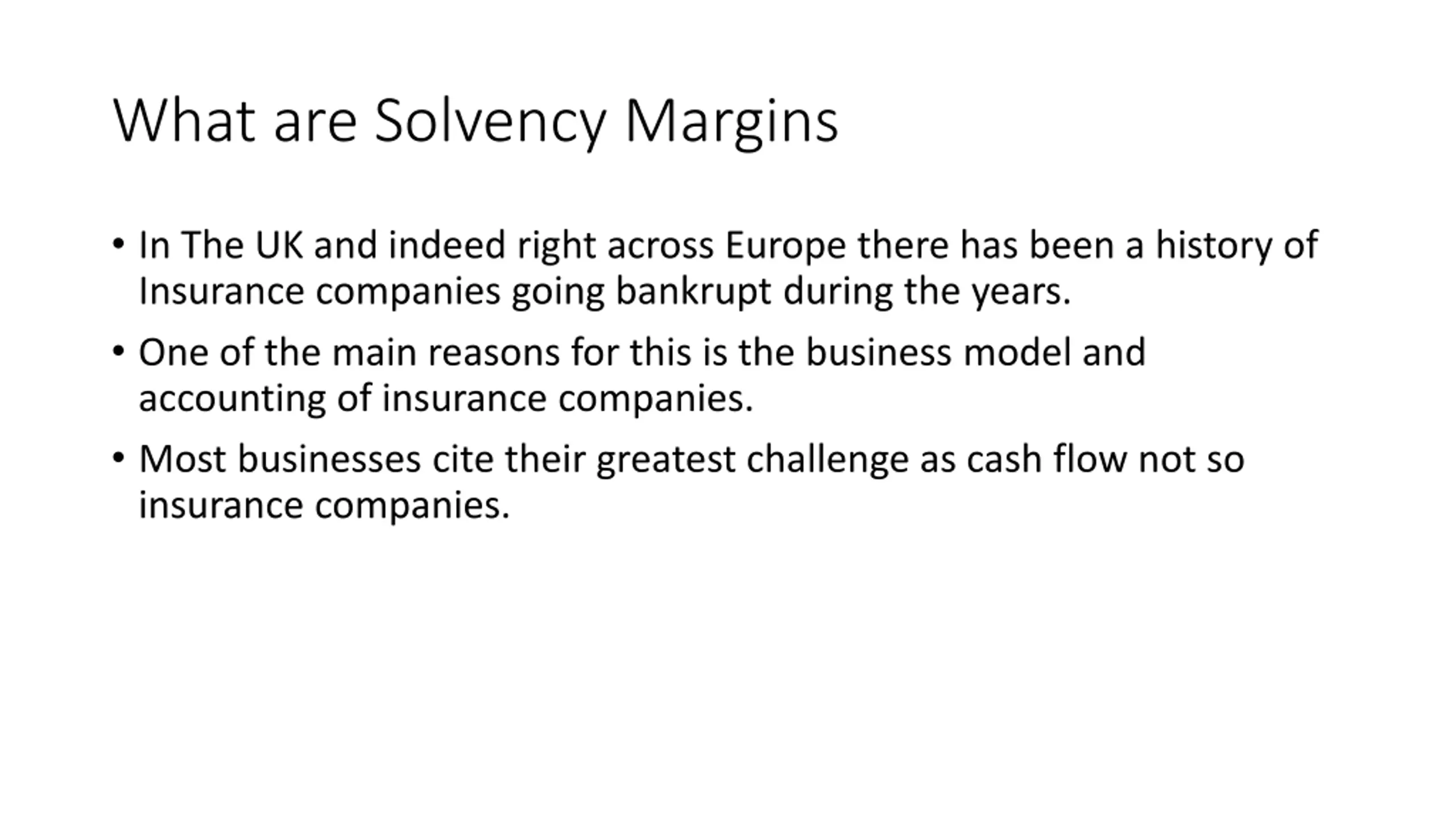 What are Solvency Margins

• In The UK and indeed right across Europe there has been a history of Insurance companies going bankrupt during the years.

• One of the main reasons for this is the business model and accounting of insurance companies.

• Most businesses cite their greatest challenge as cash flow not so insurance companies.